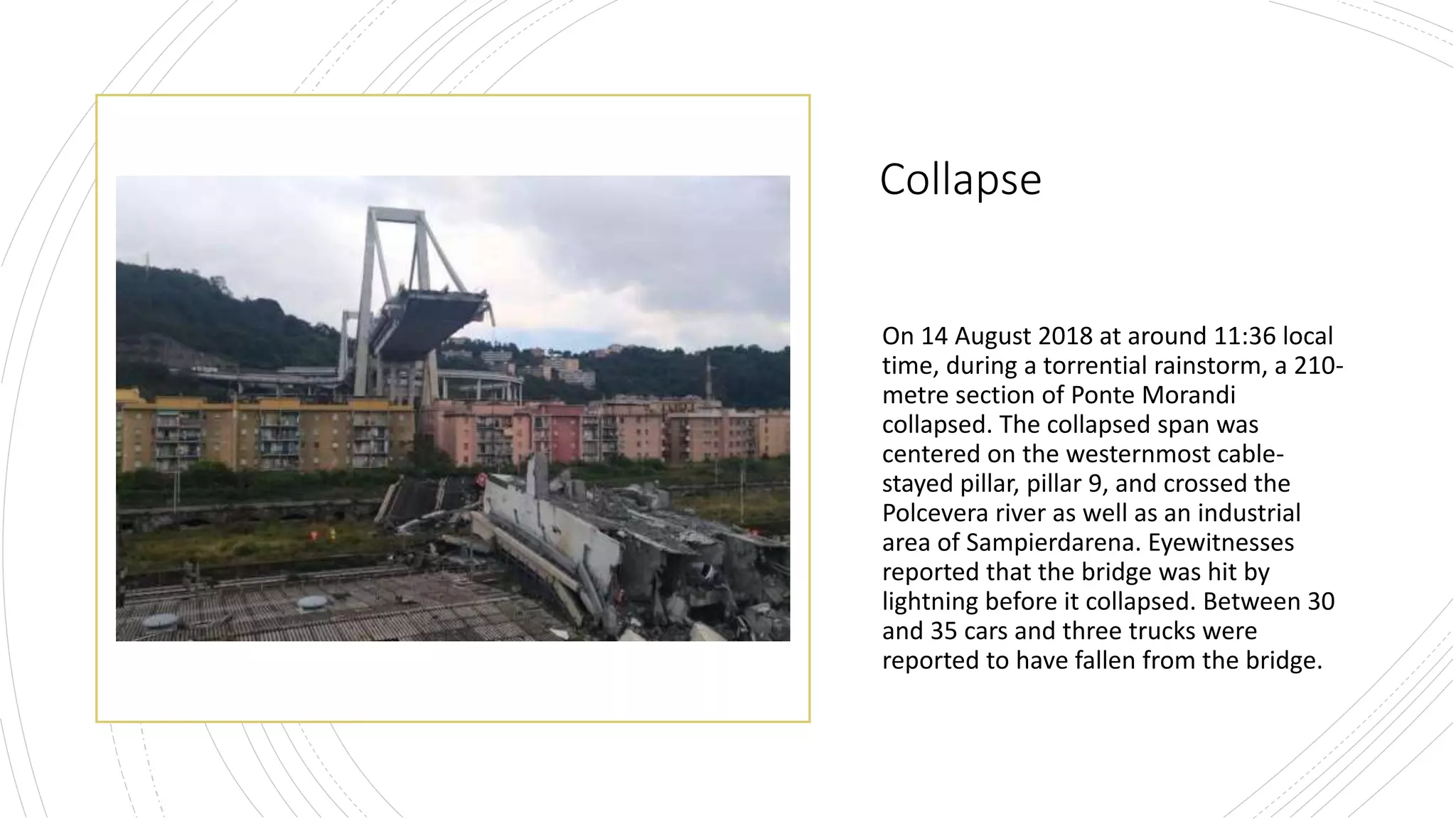 Collapse

On 14 August 2018 at around 11:36 local time, during a torrential rainstorm, a 210-metre section of Ponte Morandi collapsed. The collapsed span was centered on the westernmost cable-stayed pillar, pillar 9, and crossed the Polcevera river as well as an industrial area of Sampierdarena. Eyewitnesses reported that the bridge was hit by lightning before it collapsed. Between 30 and 35 cars and three trucks were reported to have fallen from the bridge.